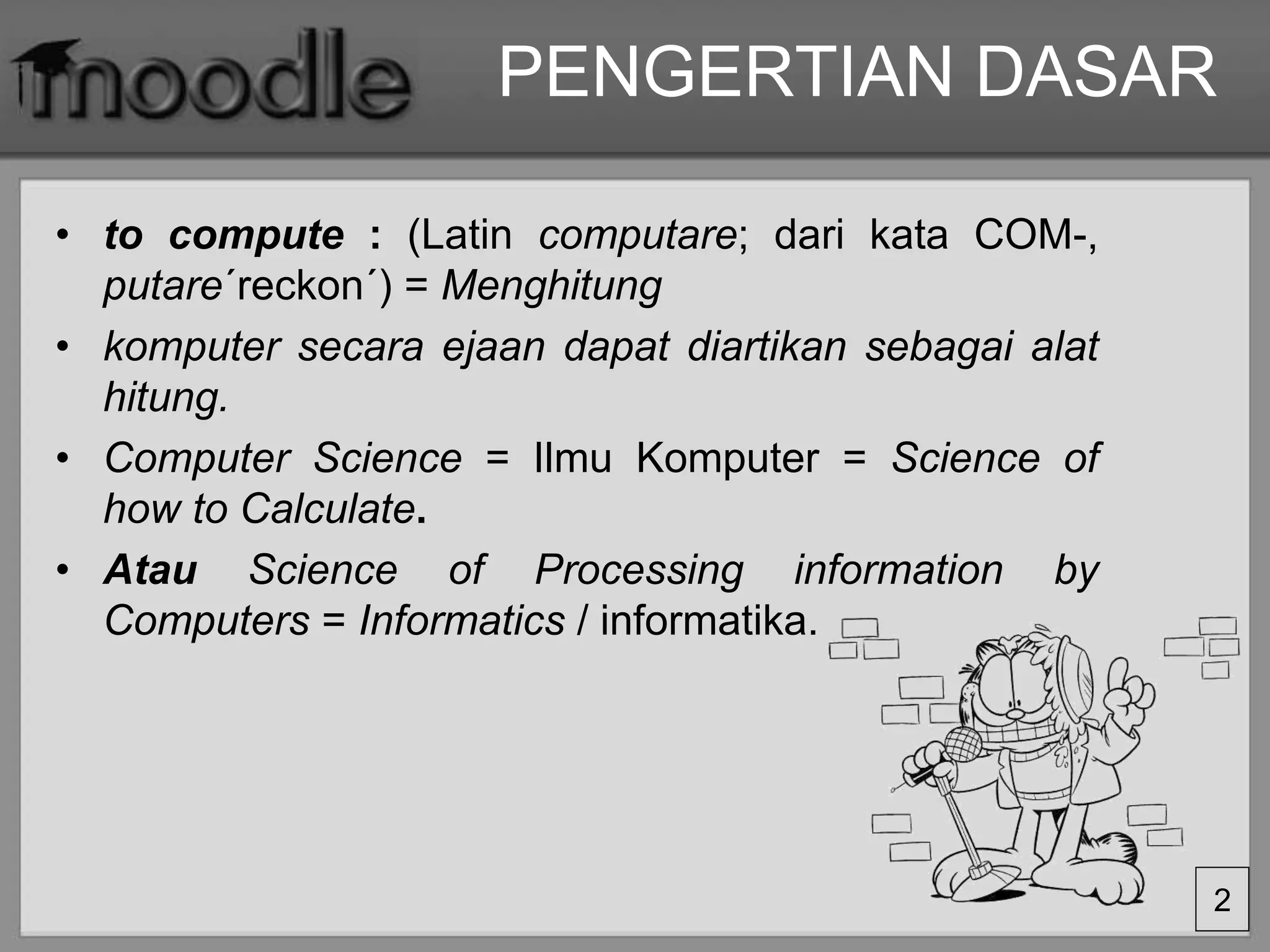 moodle

PENGERTIAN DASAR

• to compute : (Latin computare; dari kata COM-, putare´reckon´) = Menghitung
• komputer secara ejaan dapat diartikan sebagai alat hitung.
• Computer Science = Ilmu Komputer = Science of how to Calculate.
• Atau Science of Processing information by Computers = Informatics / informatika.

2